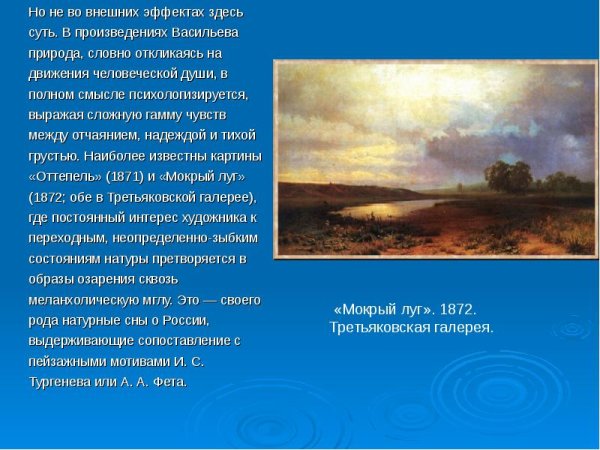 Но не во внешних эффектах здесь суть. В произведениях Васильева природа, словно откликаясь на движения человеческой души, в полном смысле психологизируется, выражая сложную гамму чувств между отчаянием, надеждой и тихой грустью. Наиболее известны картины «Оттепель» (1871) и «Мокрый луг» (1872; обе в Третьяковской галерее), где постоянный интерес художника к переходным, неопределенно-зыбким состояниям натуры претворяется в образы озарения сквозь меланхолическую мглу. Это — своего рода натурные сны о России, выдерживающие сопоставление с пейзажными мотивами И. С. Тургенева или А. А. Фета.

«Мокрый луг». 1872.
Третьяковская галерея.